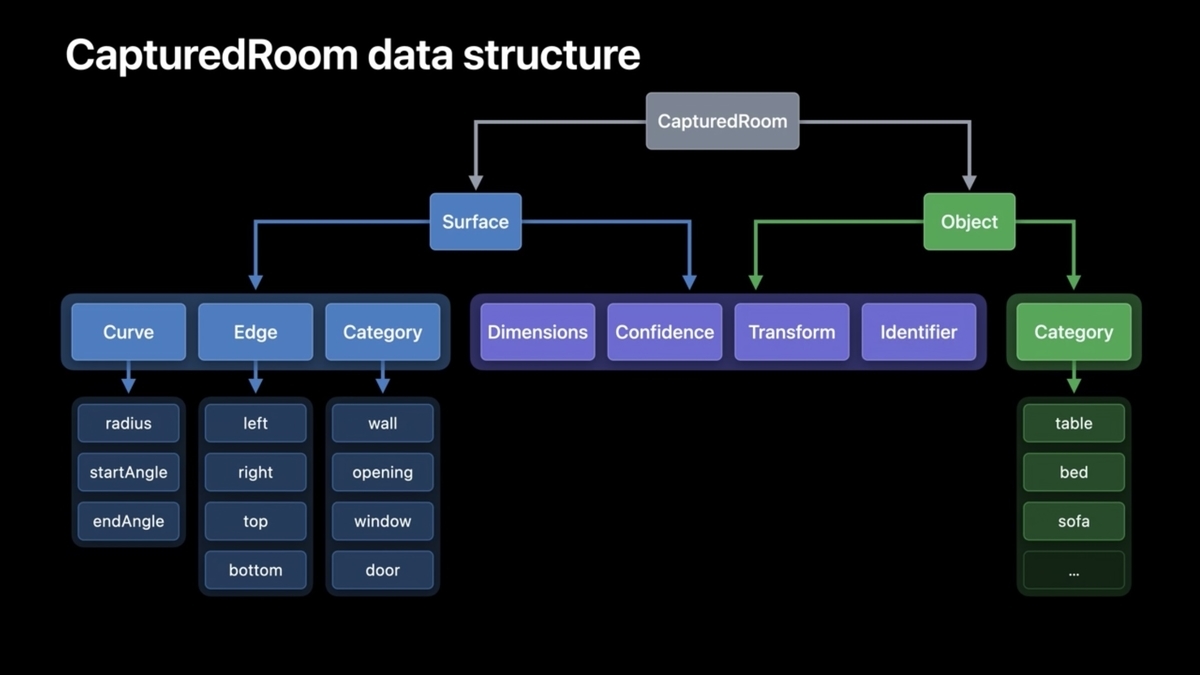 CapturedRoom data structure

CapturedRoom

Surface

Object

Curve

Edge

Category

Dimensions

Confidence

Transform

Identifier

Category

radius

startAngle

endAngle

left

right

top

bottom

wall

opening

window

door

table

bed

sofa

...